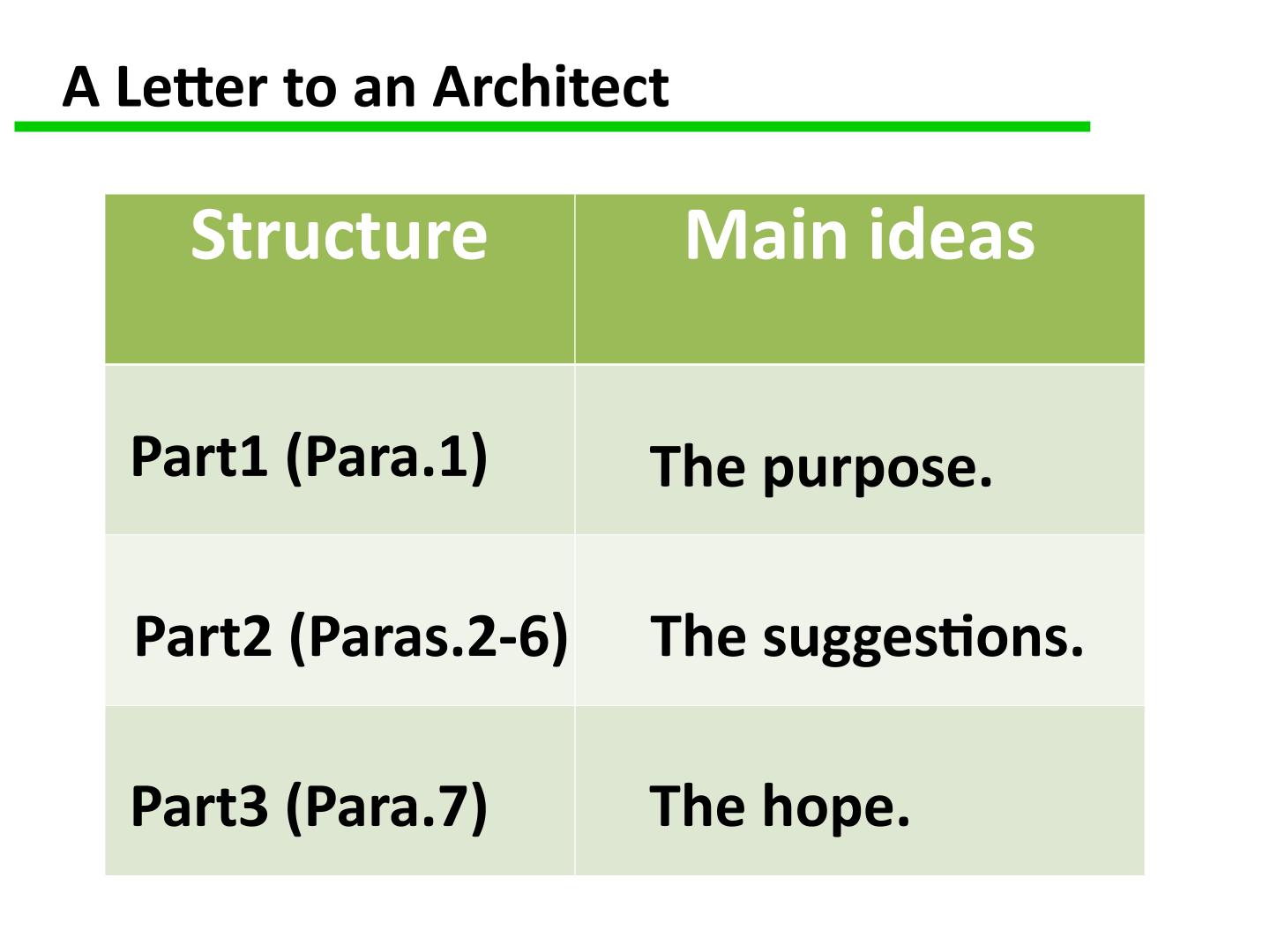 A Letter to an Architect

| Structure | Main ideas |
|---|---|
| Part1 (Para.1) | The purpose. |
| Part2 (Paras.2-6) | The suggestions. |
| Part3 (Para.7) | The hope. |